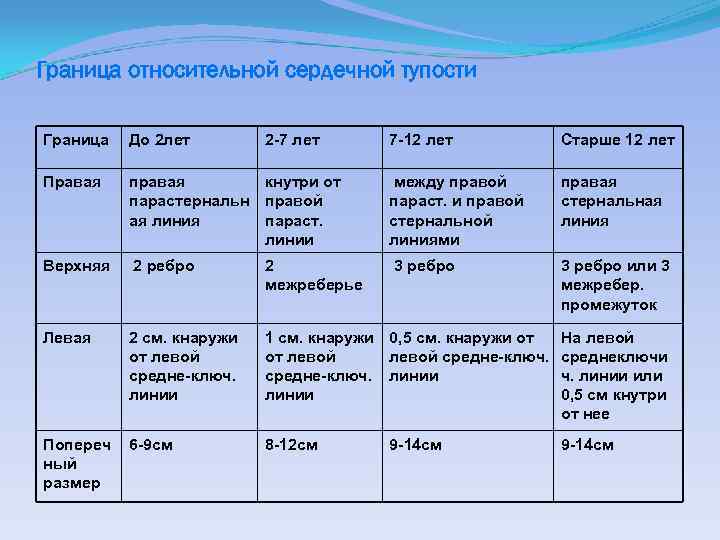 Граница относительной сердечной тупости

| Граница | До 2лет | 2-7 лет | 7-12 лет | Старше 12 лет |
|---|---|---|---|---|
| Правая | правая парастернальная линия | кнутри от правой параст. линии | между правой параст. и правой стернальной линиями | правая стернальная линия |
| Верхняя | 2 ребро | 2 межреберье | 3 ребро | 3 ребро или 3 межребер. промежуток |
| Левая | 2 см. кнаружи от левой средне-ключ. линии | 1 см. кнаружи от левой средне-ключ. линии | 0,5 см. кнаружи от левой средне-ключ. линии | На левой среднеключич. линии или 0,5 см кнутри от нее |
| Поперечный размер | 6-9см | 8-12см | 9-14см | 9-14см |